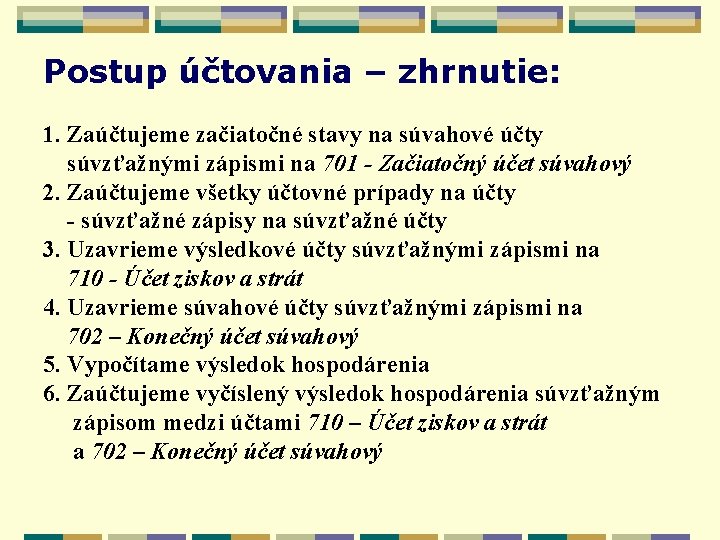 Postup účtovania – zhrnutie:

1. Zaúčtujeme začiatočné stavy na súvahové účty súvzťažnými zápismi na 701 - Začiatočný účet súvahový
2. Zaúčtujeme všetky účtovné prípady na účty - súvzťažné zápisy na súvzťažné účty
3. Uzavrieme výsledkové účty súvzťažnými zápismi na 710 - Účet ziskov a strát
4. Uzavrieme súvahové účty súvzťažnými zápismi na 702 – Konečný účet súvahový
5. Vypočítame výsledok hospodárenia
6. Zaúčtujeme vyčíslený výsledok hospodárenia súvzťažným zápisom medzi účtami 710 – Účet ziskov a strát a 702 – Konečný účet súvahový